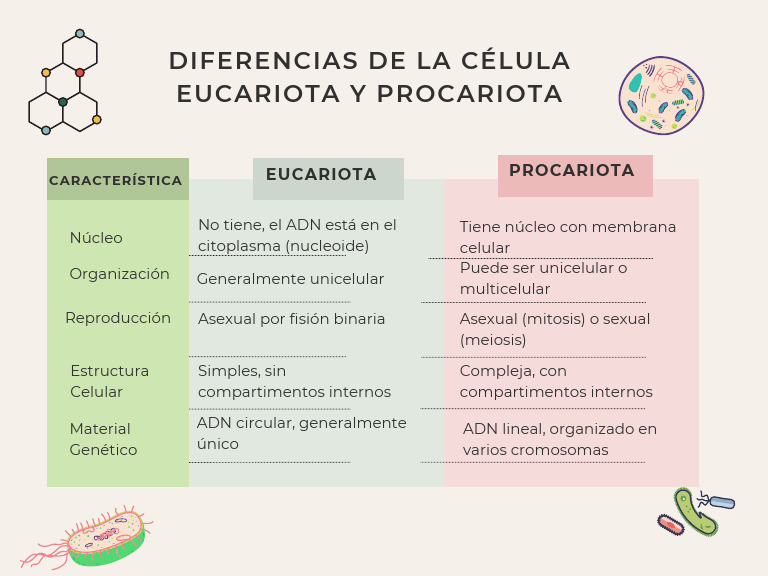 DIFERENCIAS DE LA CÉLULA EUCARIOTA Y PROCARIOTA

| CARACTERÍSTICA | EUCARIOTA | PROCARIOTA |
|---|---|---|
| Núcleo | No tiene, el ADN está en el citoplasma (nucleoide) | Tiene núcleo con membrana celular |
| Organización | Generalmente unicelular | Puede ser unicelular o multicelular |
| Reproducción | Asexual por fisión binaria | Asexual (mitosis) o sexual (meiosis) |
| Estructura Celular | Simples, sin compartimentos internos | Compleja, con compartimentos internos |
| Material Genético | ADN circular, generalmente único | ADN lineal, organizado en varios cromosomas |